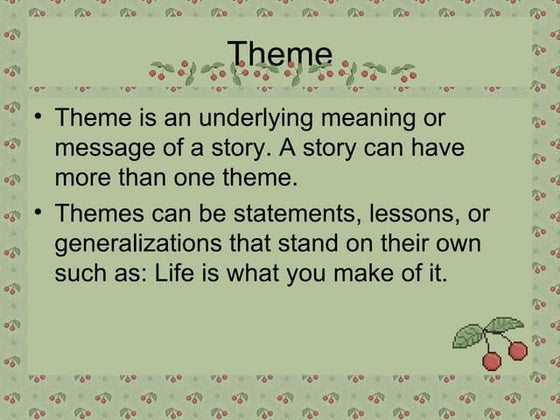 Theme

• Theme is an underlying meaning or message of a story. A story can have more than one theme.
• Themes can be statements, lessons, or generalizations that stand on their own such as: Life is what you make of it.